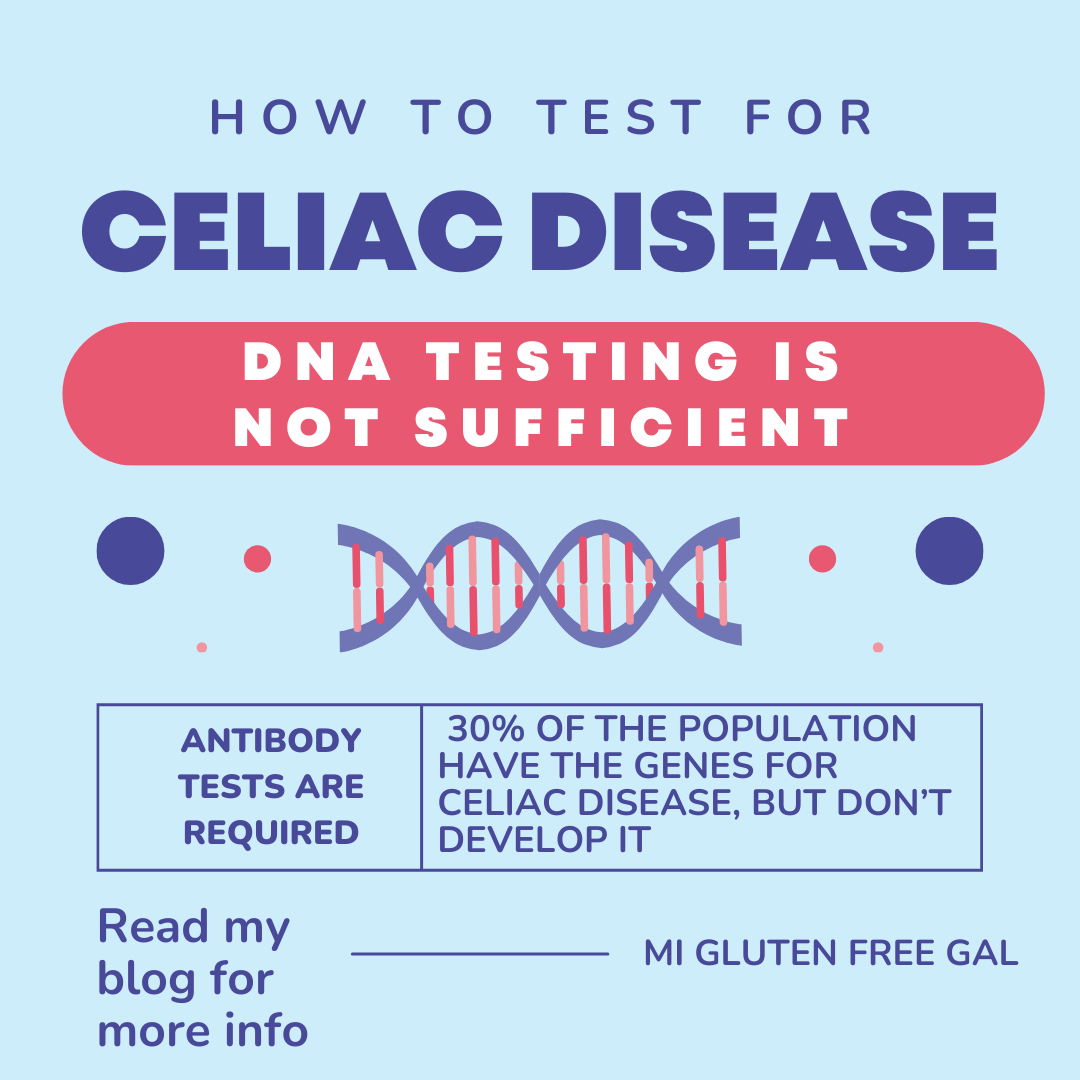 HOW TO TEST FOR

CELIAC DISEASE

DNA TESTING IS NOT SUFFICIENT

| ANTIBODY TESTS ARE REQUIRED | 30% OF THE POPULATION HAVE THE GENES FOR CELIAC DISEASE, BUT DON'T DEVELOP IT |
|---|---|

Read my blog for more info

MI GLUTEN FREE GAL